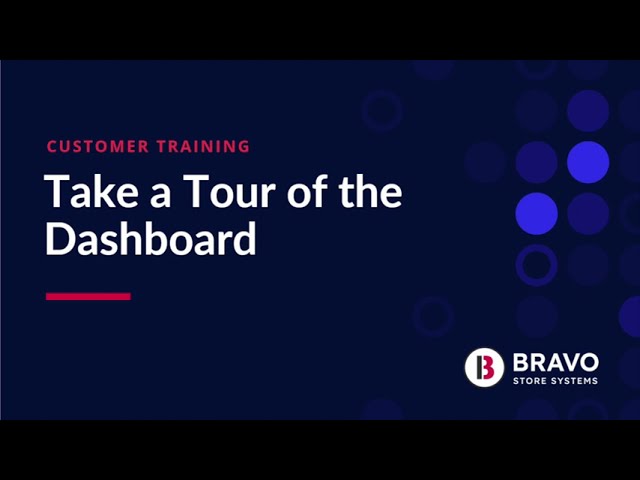 CUSTOMER TRAINING

Take a Tour of the Dashboard

B BRAVO
STORE SYSTEMS